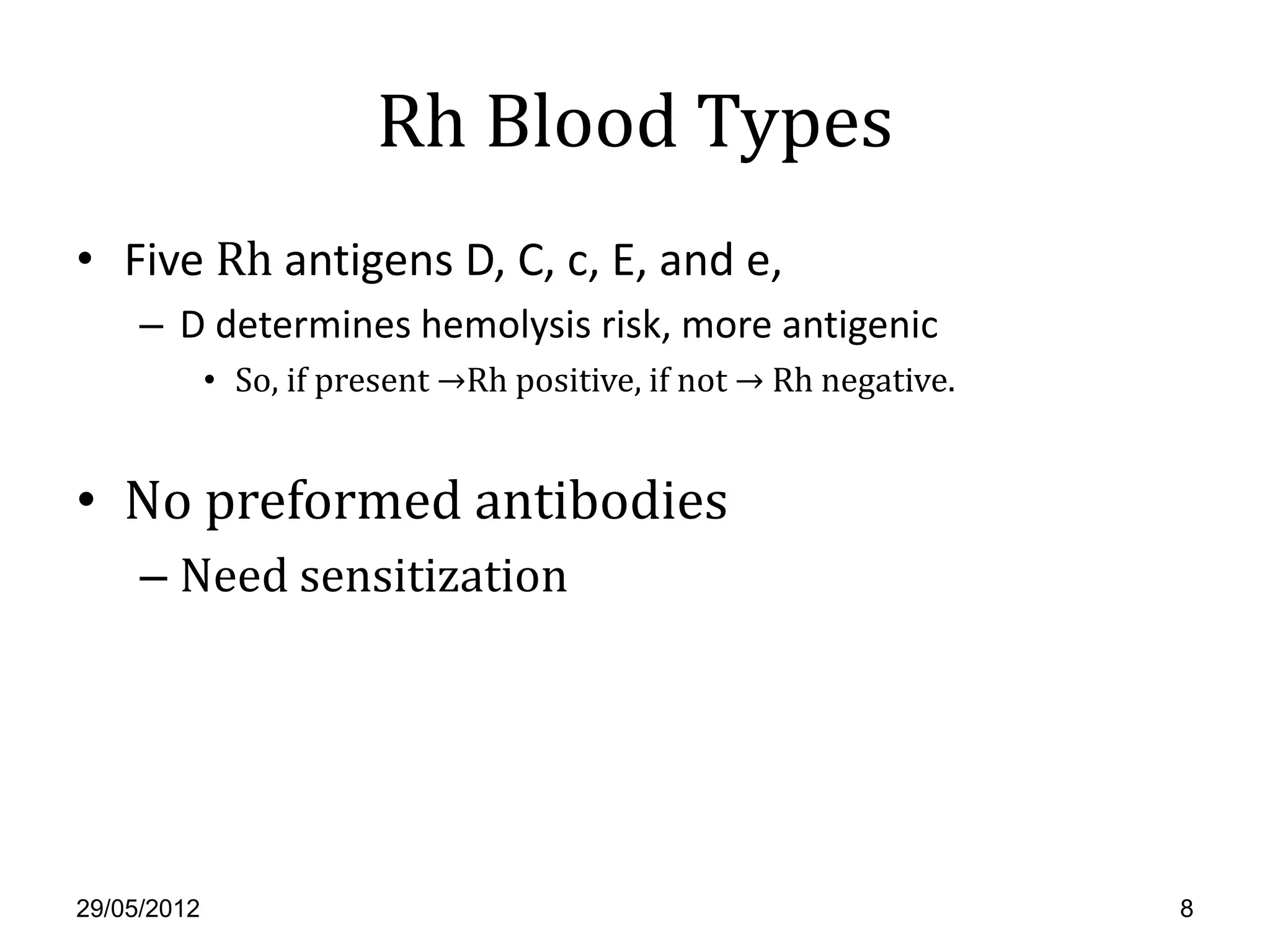 Rh Blood Types

• Five Rh antigens D, C, c, E, and e,
– D determines hemolysis risk, more antigenic
• So, if present →Rh positive, if not → Rh negative.

• No preformed antibodies
– Need sensitization

29/05/2012

8